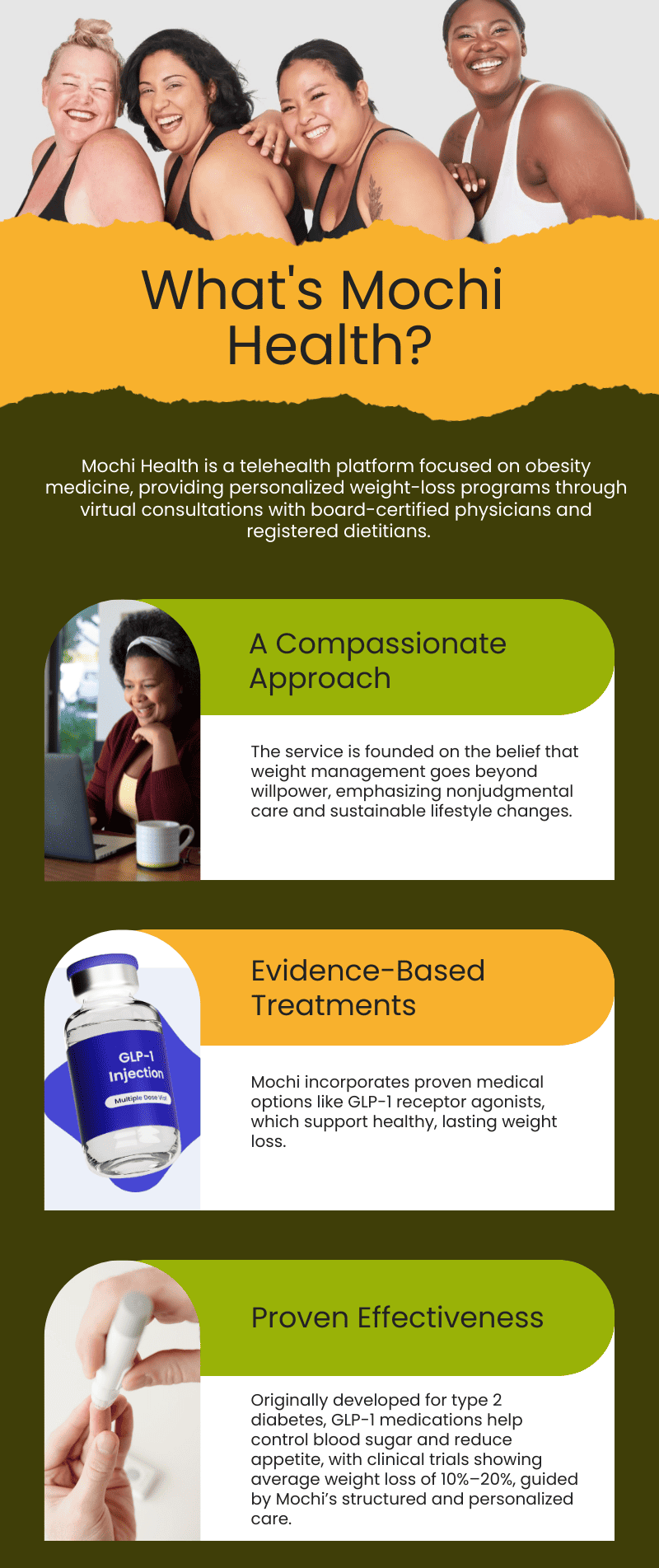 What's Mochi Health?

Mochi Health is a telehealth platform focused on obesity medicine, providing personalized weight-loss programs through virtual consultations with board-certified physicians and registered dietitians.

A Compassionate Approach

The service is founded on the belief that weight management goes beyond willpower, emphasizing nonjudgmental care and sustainable lifestyle changes.

GLP-1 Injection
Multiple Dose Vial

Evidence-Based Treatments

Mochi incorporates proven medical options like GLP-1 receptor agonists, which support healthy, lasting weight loss.

Proven Effectiveness

Originally developed for type 2 diabetes, GLP-1 medications help control blood sugar and reduce appetite, with clinical trials showing average weight loss of 10%–20%, guided by Mochi's structured and personalized care.